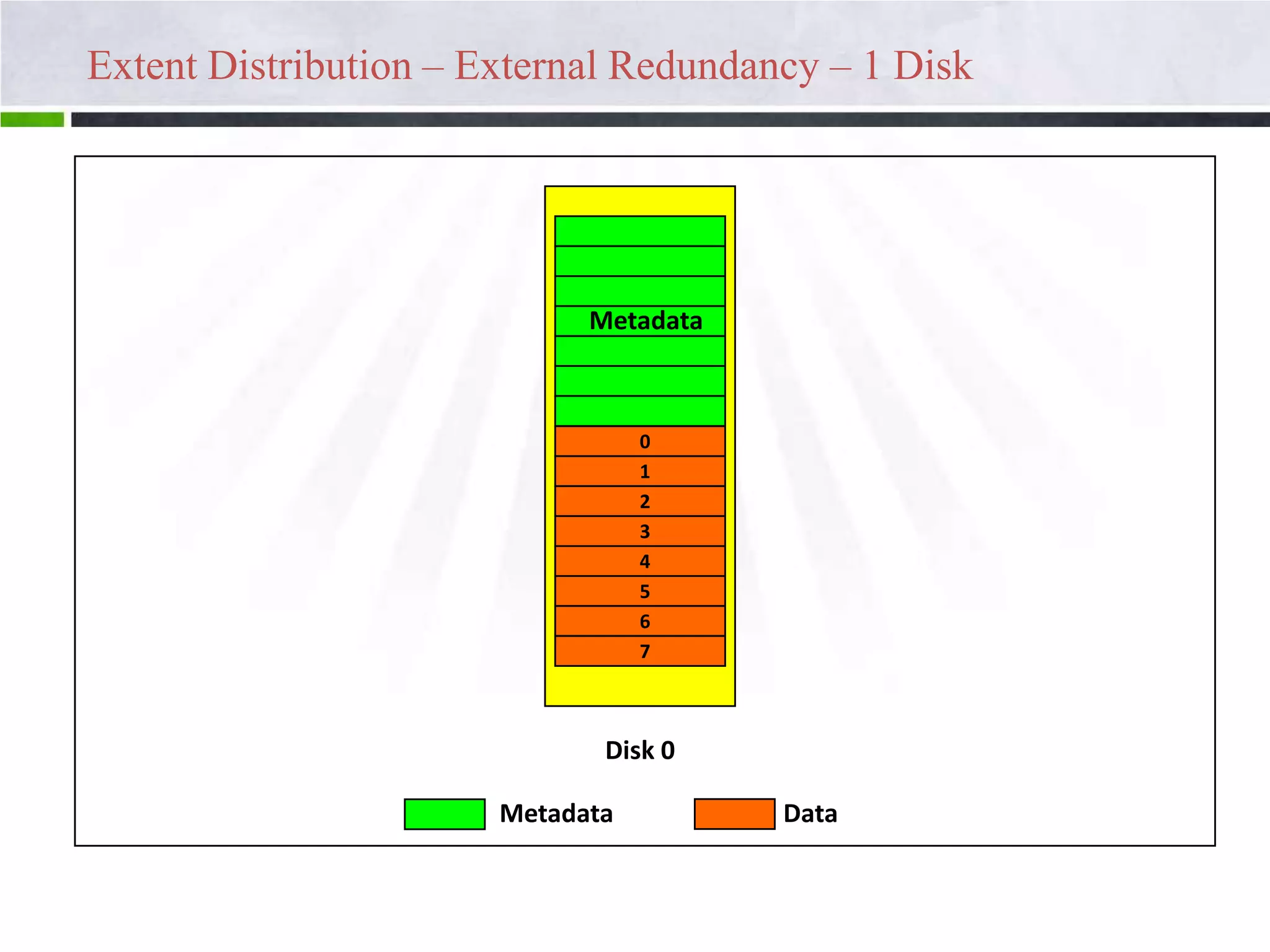 Extent Distribution – External Redundancy – 1 Disk

Metadata
0
1
2
3
4
5
6
7

Disk 0

Metadata Data